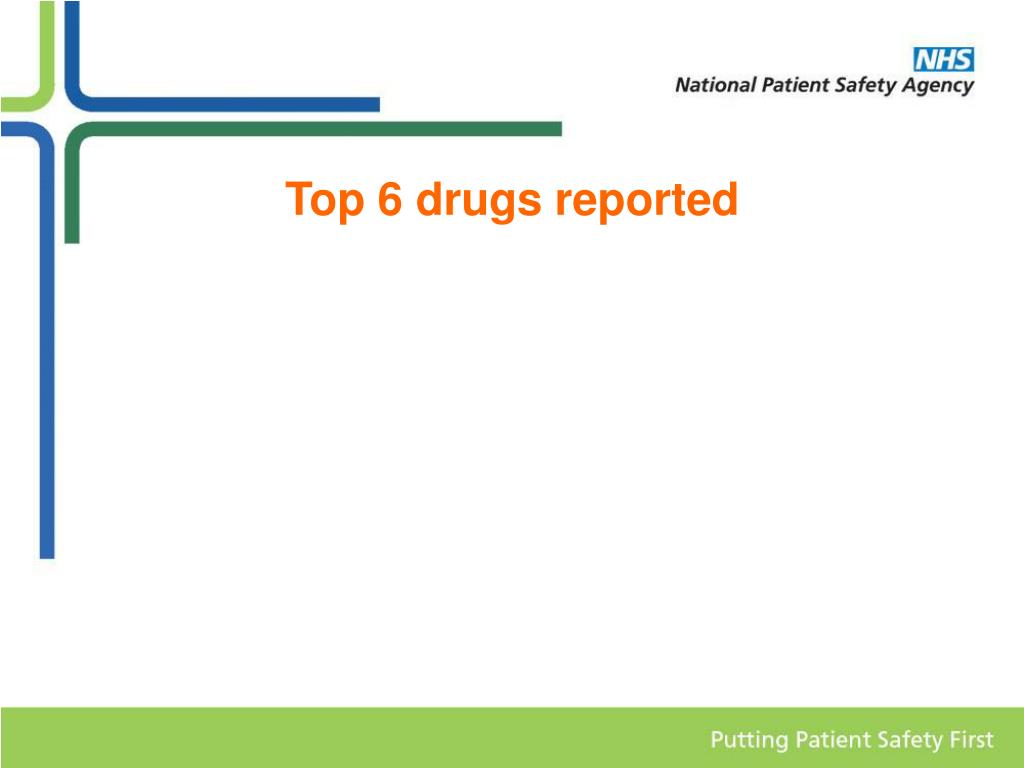 NHS
National Patient Safety Agency

Top 6 drugs reported

Putting Patient Safety First